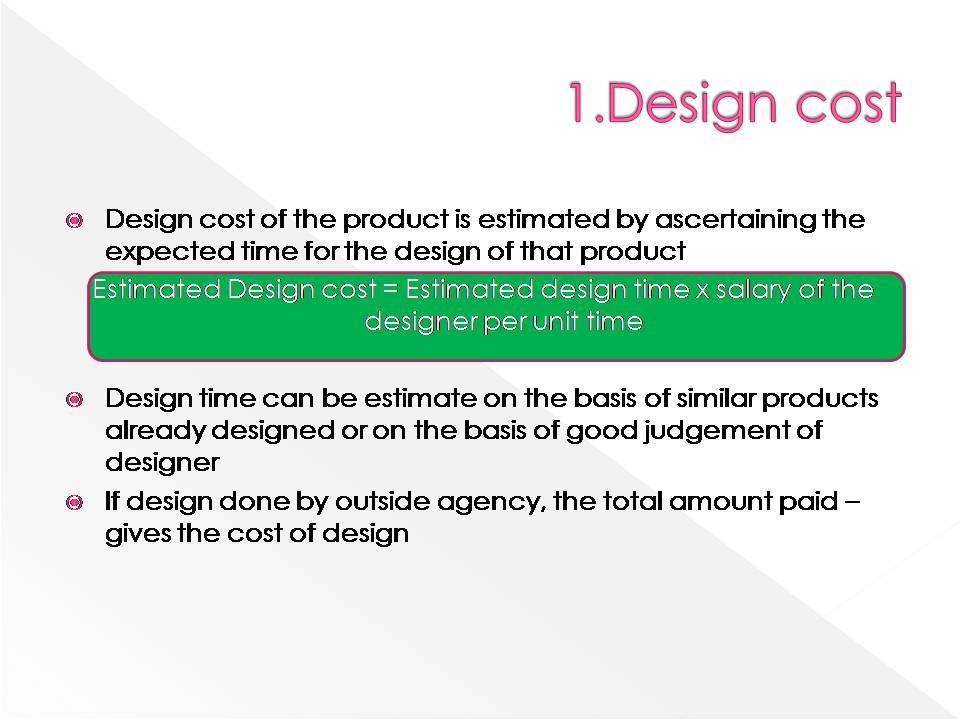 1.Design cost

Design cost of the product is estimated by ascertaining the expected time for the design of that product

Estimated Design cost = Estimated design time x salary of the designer per unit time

Design time can be estimate on the basis of similar products already designed or on the basis of good judgement of designer

If design done by outside agency, the total amount paid – gives the cost of design